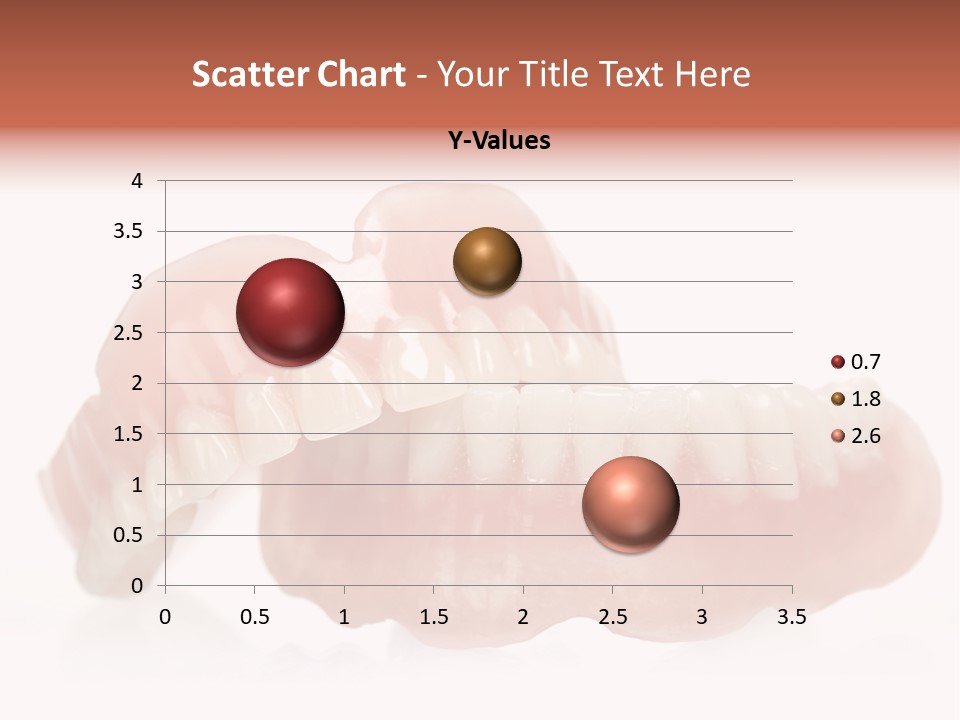 Scatter Chart - Your Title Text Here

Y-Values

4
3.5
3
2.5
2
1.5
1
0.5
0

0 0.5 1 1.5 2 2.5 3 3.5

0.7
1.8
2.6